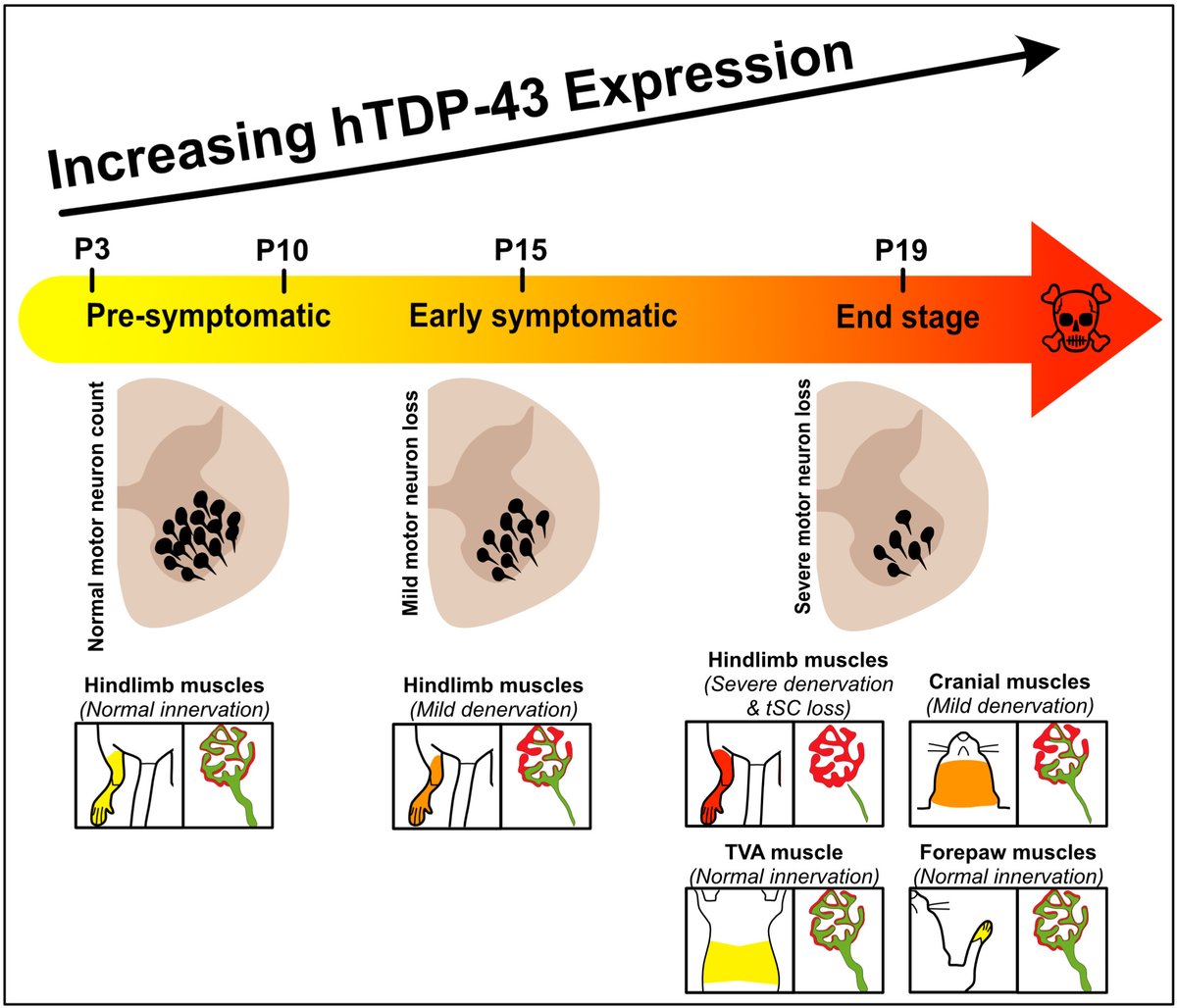 Increasing hTDP-43 Expression

P3 P10 P15 P19

Pre-symptomatic Early symptomatic End stage

Normal motor neuron count

Mild motor neuron loss

Severe motor neuron loss

Hindlimb muscles
(Normal innervation)

Hindlimb muscles
(Mild denervation)

Hindlimb muscles
(Severe denervation & tSC loss)

Cranial muscles
(Mild denervation)

TVA muscle
(Normal innervation)

Forepaw muscles
(Normal innervation)